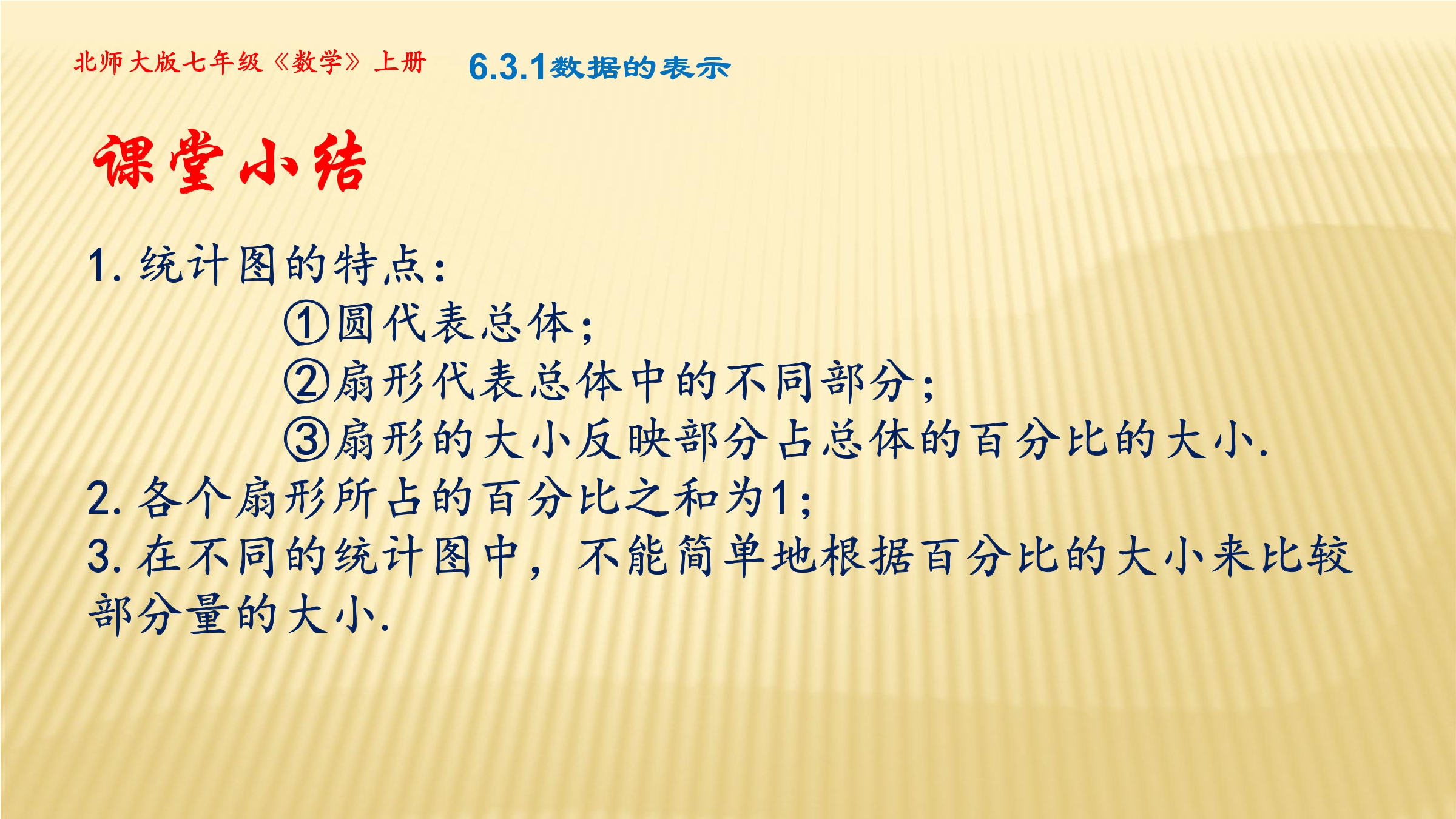 北师大版七年级《数学》上册 6.3.1数据的表示

课堂小结

1. 统计图的特点：
①圆代表总体；
②扇形代表总体中的不同部分；
③扇形的大小反映部分占总体的百分比的大小.
2. 各个扇形所占的百分比之和为1；
3. 在不同的统计图中，不能简单地根据百分比的大小来比较部分量的大小.